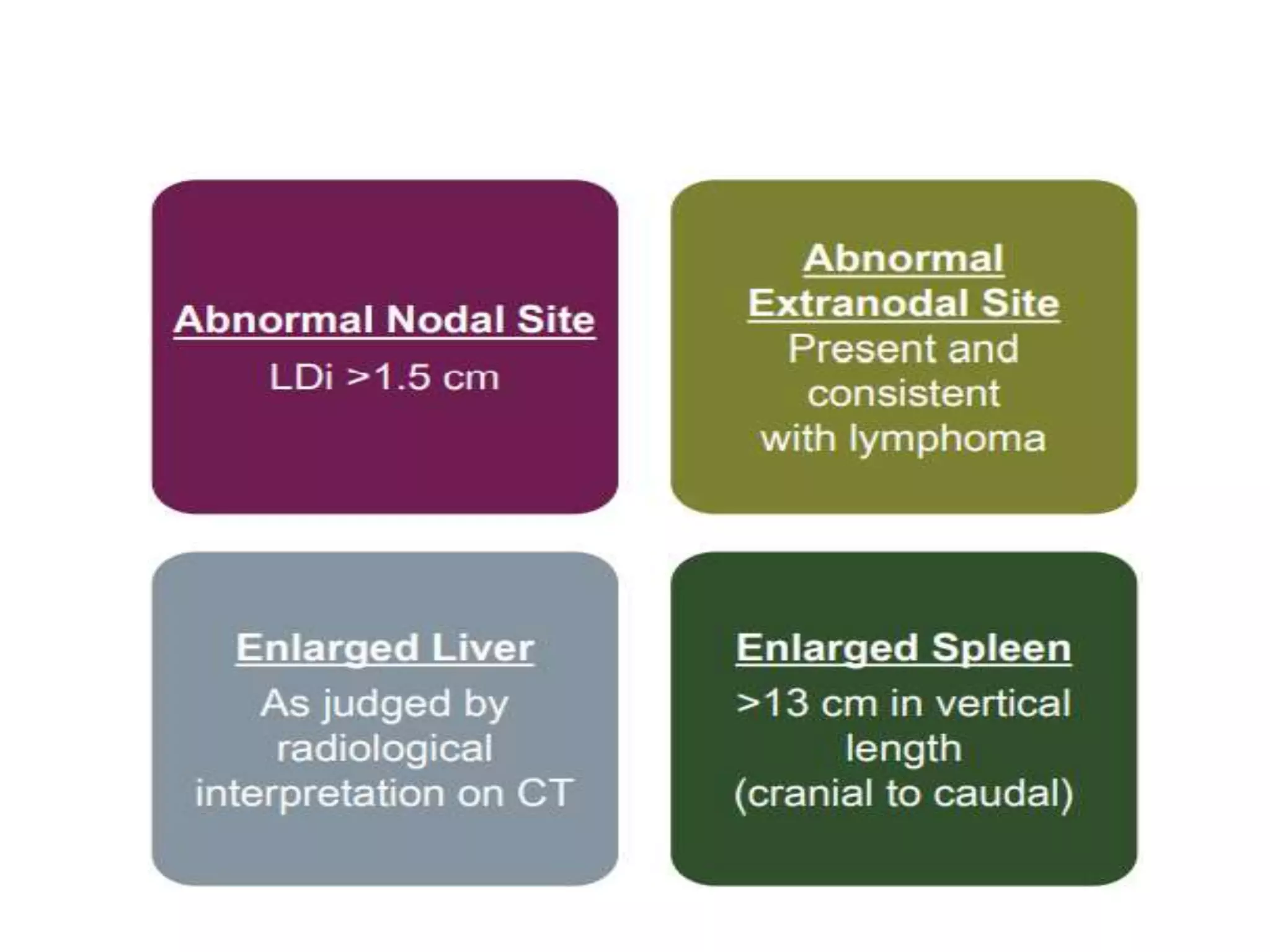 Abnormal Nodal Site
LDi >1.5 cm

Abnormal Extranodal Site
Present and consistent with lymphoma

Enlarged Liver
As judged by radiological interpretation on CT

Enlarged Spleen
>13 cm in vertical length (cranial to caudal)